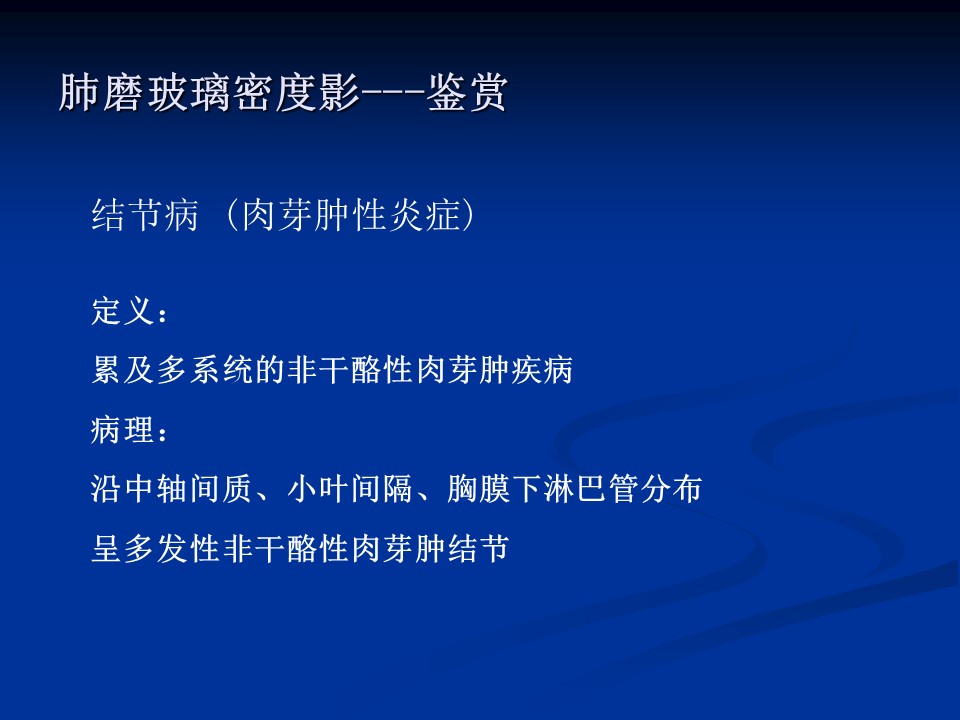 肺磨玻璃密度影---鉴赏

结节病（肉芽肿性炎症）

定义：

累及多系统的非干酪性肉芽肿疾病

病理：

沿中轴间质、小叶间隔、胸膜下淋巴管分布

呈多发性非干酪性肉芽肿结节